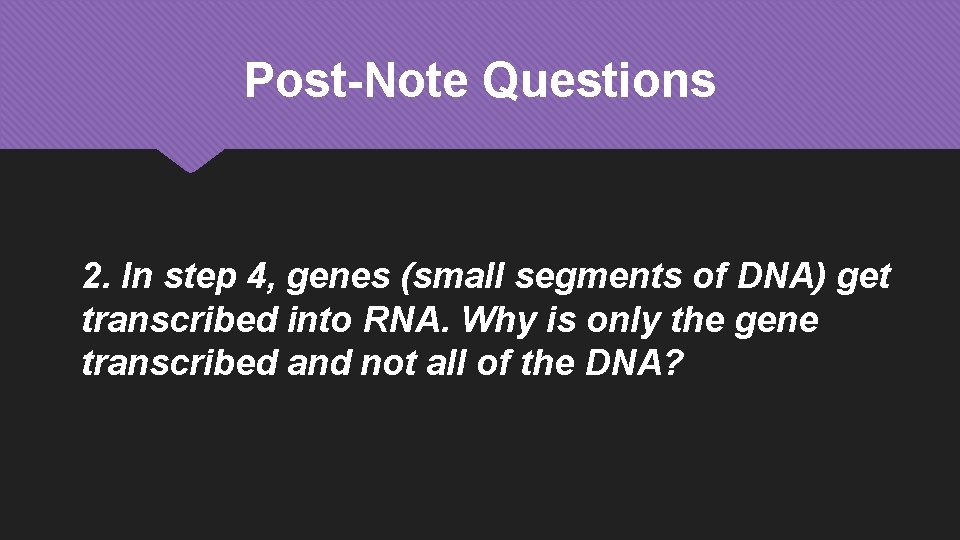 Post-Note Questions

2. In step 4, genes (small segments of DNA) get transcribed into RNA. Why is only the gene transcribed and not all of the DNA?